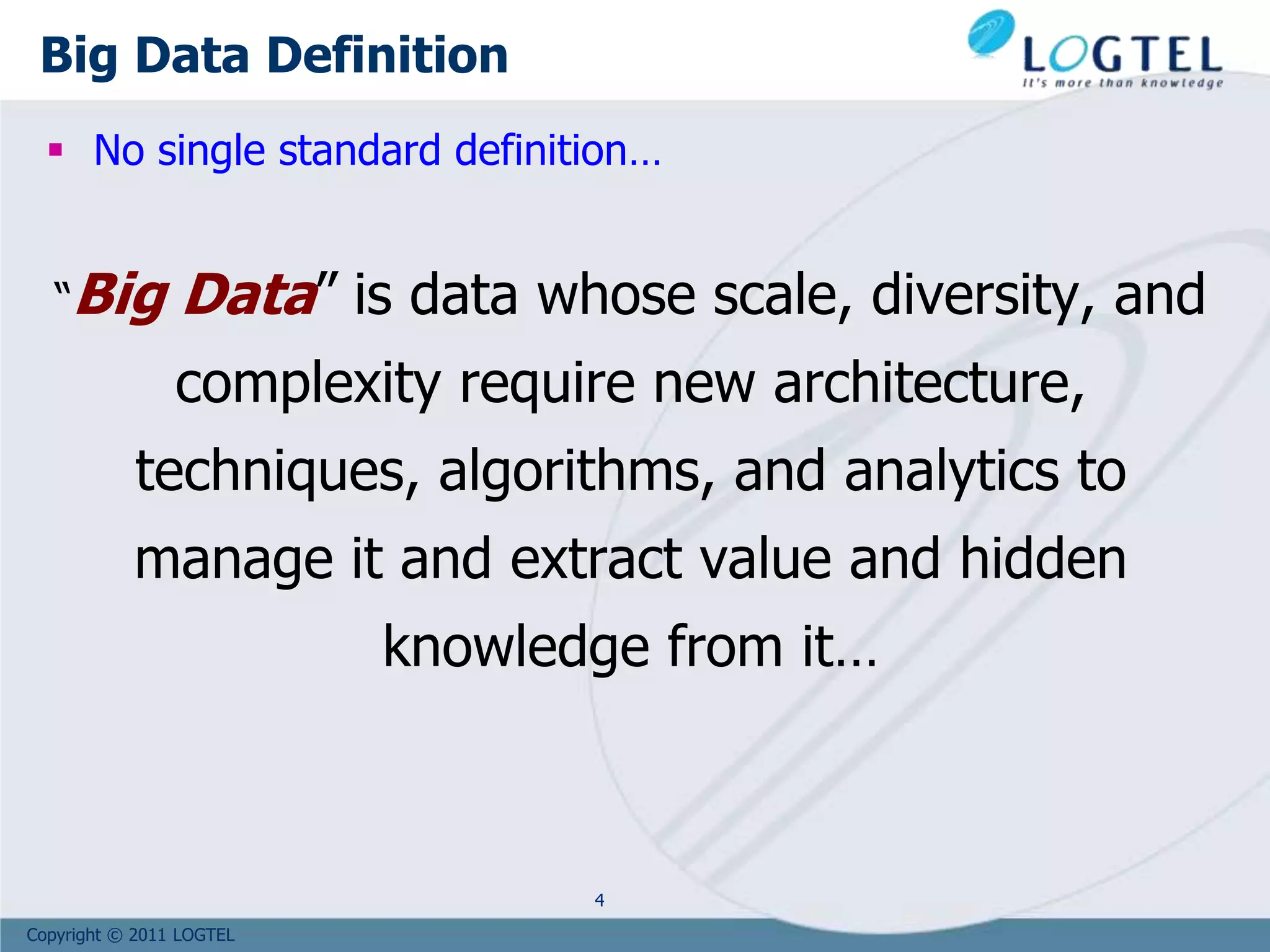 Big Data Definition

LOGTEL
It's more than knowledge

▪ No single standard definition…

"Big Data" is data whose scale, diversity, and complexity require new architecture, techniques, algorithms, and analytics to manage it and extract value and hidden knowledge from it…

4

Copyright © 2011 LOGTEL